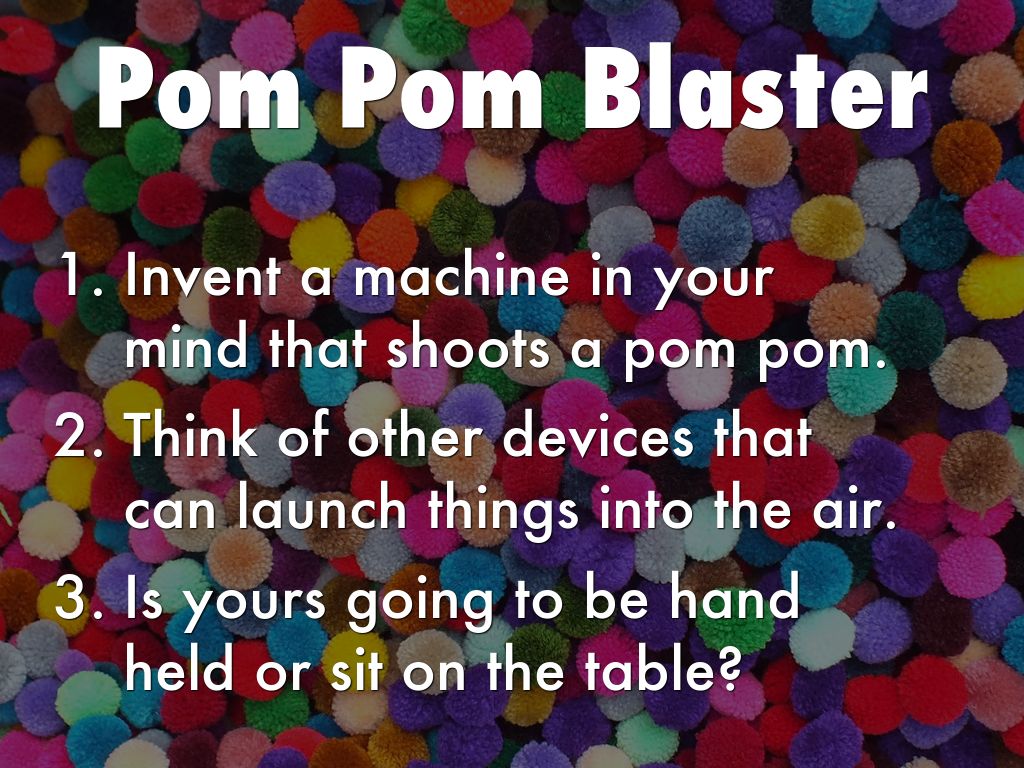 Pom Pom Blaster

1. Invent a machine in your mind that shoots a pom pom.
2. Think of other devices that can launch things into the air.
3. Is yours going to be hand held or sit on the table?